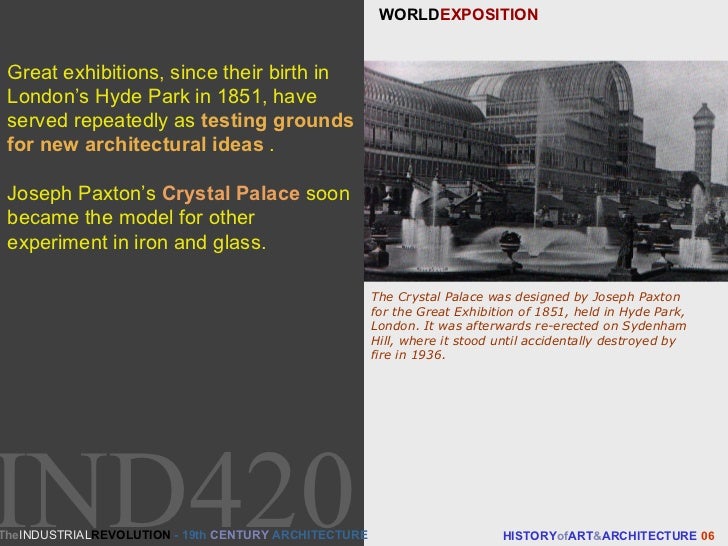 WORLDEXPOSITION

Great exhibitions, since their birth in London's Hyde Park in 1851, have served repeatedly as testing grounds for new architectural ideas .

Joseph Paxton's Crystal Palace soon became the model for other experiment in iron and glass.

The Crystal Palace was designed by Joseph Paxton for the Great Exhibition of 1851, held in Hyde Park, London. It was afterwards re-erected on Sydenham Hill, where it stood until accidentally destroyed by fire in 1936.

IND420

TheINDUSTRIALREVOLUTION - 19th CENTURY ARCHITECTURE

HISTORYofART&ARCHITECTURE 06